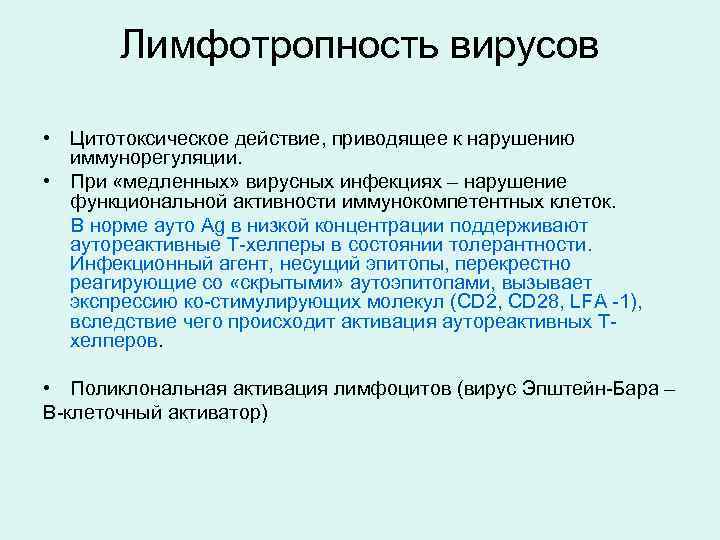 Лимфотропность вирусов

• Цитотоксическое действие, приводящее к нарушению иммунорегуляции.

• При «медленных» вирусных инфекциях – нарушение функциональной активности иммунокомпетентных клеток.

В норме ауто Ag в низкой концентрации поддерживают аутореактивные Т-хелперы в состоянии толерантности. Инфекционный агент, несущий эпитопы, перекрестно реагирующие со «скрытыми» аутоэпитопами, вызывает экспрессию ко-стимулирующих молекул (CD2, CD28, LFA -1), вследствие чего происходит активация аутореактивных Т-хелперов.

• Поликлональная активация лимфоцитов (вирус Эпштейн-Бара – В-клеточный активатор)